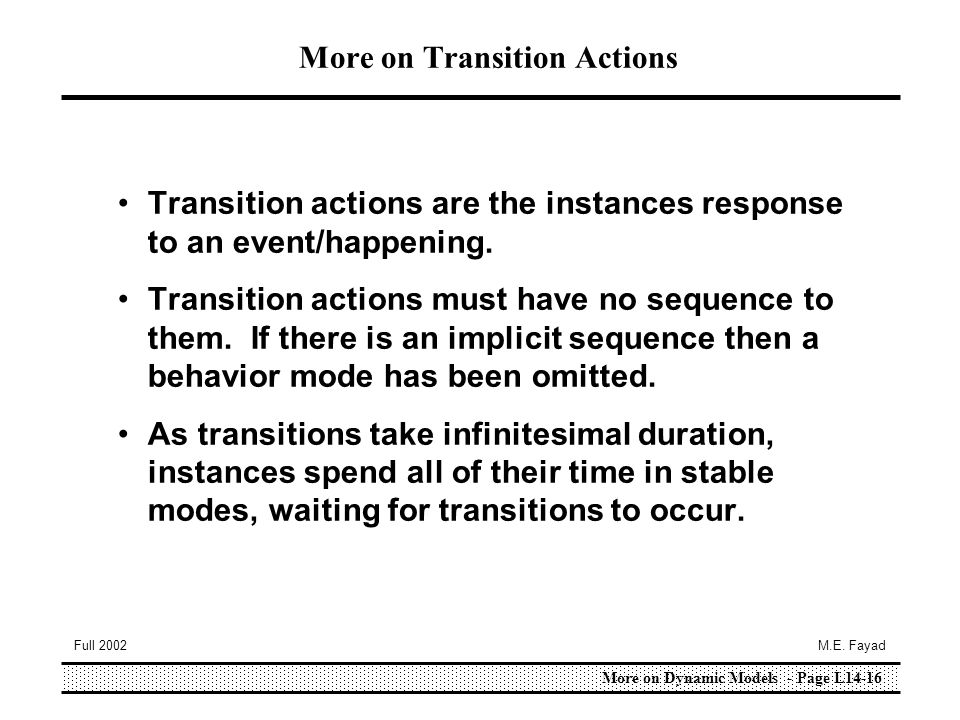 More on Transition Actions

• Transition actions are the instances response to an event/happening.

• Transition actions must have no sequence to them. If there is an implicit sequence then a behavior mode has been omitted.

• As transitions take infinitesimal duration, instances spend all of their time in stable modes, waiting for transitions to occur.

Full 2002

M.E. Fayad

More on Dynamic Models - Page L14-16